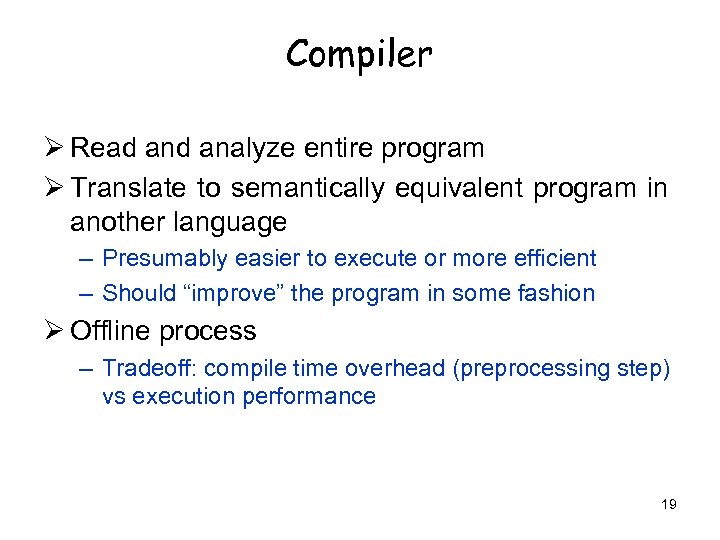 Compiler

➢ Read and analyze entire program

➢ Translate to semantically equivalent program in another language

– Presumably easier to execute or more efficient

– Should “improve” the program in some fashion

➢ Offline process

– Tradeoff: compile time overhead (preprocessing step) vs execution performance

19